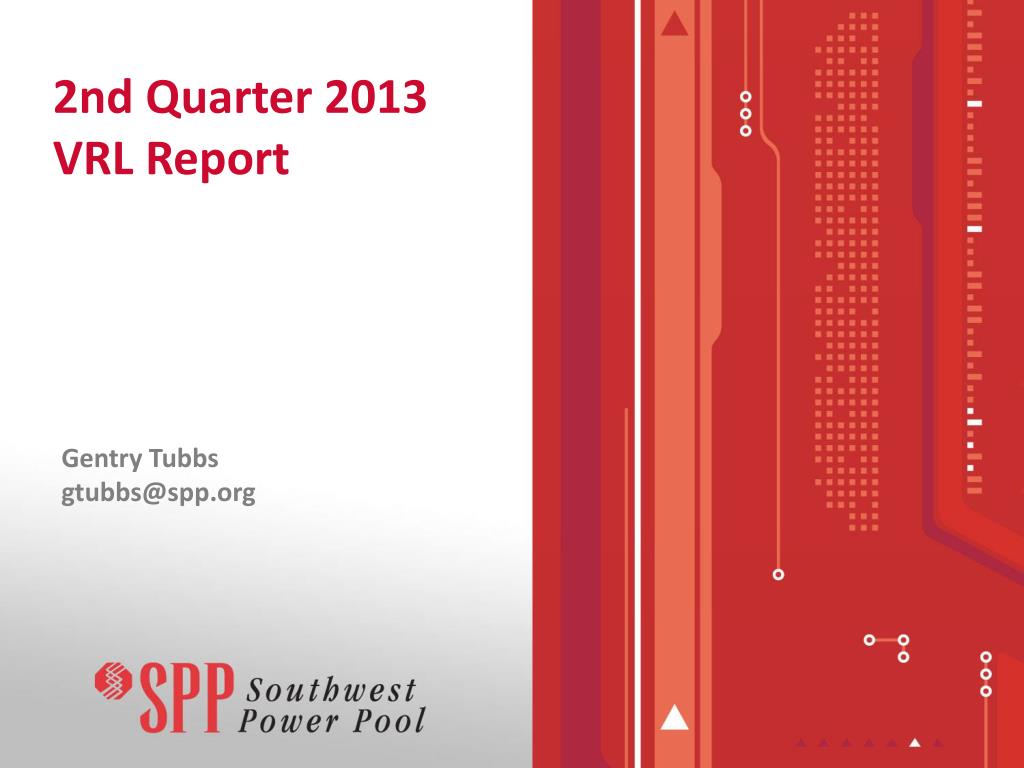 2nd Quarter 2013
VRL Report

Gentry Tubbs
gtubbs@spp.org

SPP Southwest Power Pool